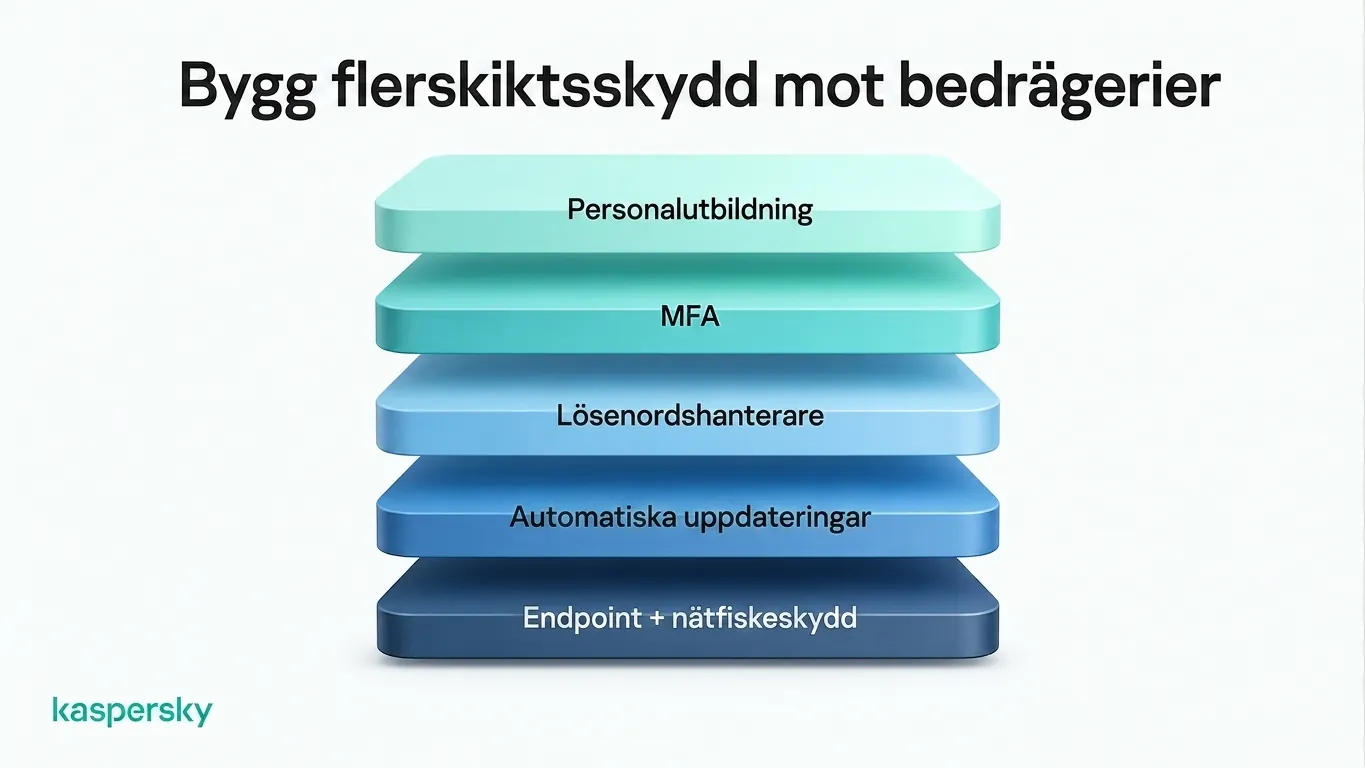 Bygg flerskiktsskydd mot bedrägerier

Personalutbildning

MFA

Lösenordshanterare

Automatiska uppdateringar

Endpoint + nätfiskeskydd

kaspersky